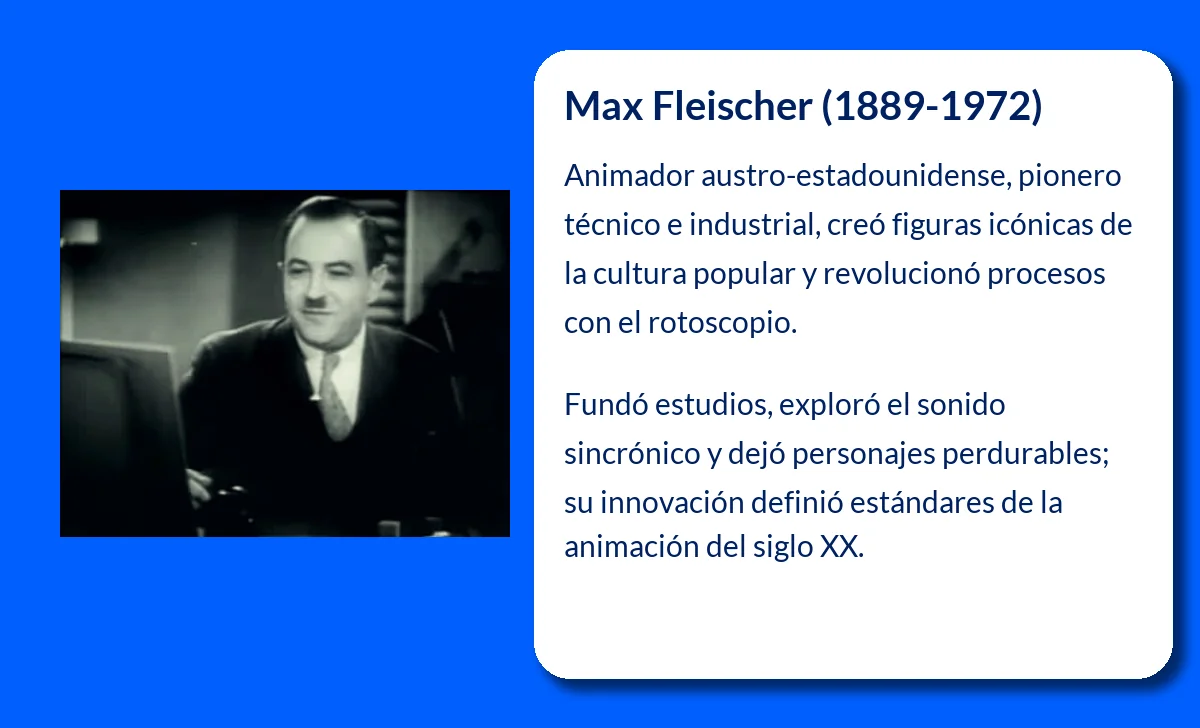 Max Fleischer (1889-1972)

Animador austro-estadounidense, pionero técnico e industrial, creó figuras icónicas de la cultura popular y revolucionó procesos con el rotoscopio.

Fundó estudios, exploró el sonido sincrónico y dejó personajes perdurables; su innovación definió estándares de la animación del siglo XX.